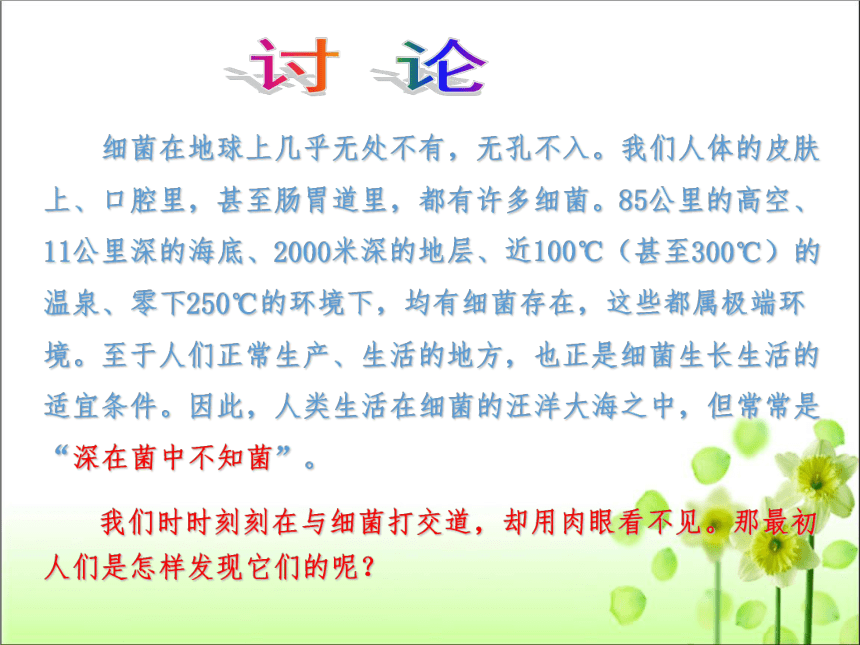 讨 论

细菌在地球上几乎无处不有，无孔不入。我们人体的皮肤上、口腔里，甚至肠胃道里，都有许多细菌。85公里的高空、11公里深的海底、2000米深的地层、近100℃（甚至300℃）的温泉、零下250℃的环境下，均有细菌存在，这些都属极端环境。至于人们正常生产、生活的地方，也正是细菌生长生活的适宜条件。因此，人类生活在细菌的汪洋大海之中，但常常是“深在菌中不知菌”。

我们时时刻刻在与细菌打交道，却用肉眼看不见。那最初人们是怎样发现它们的呢？